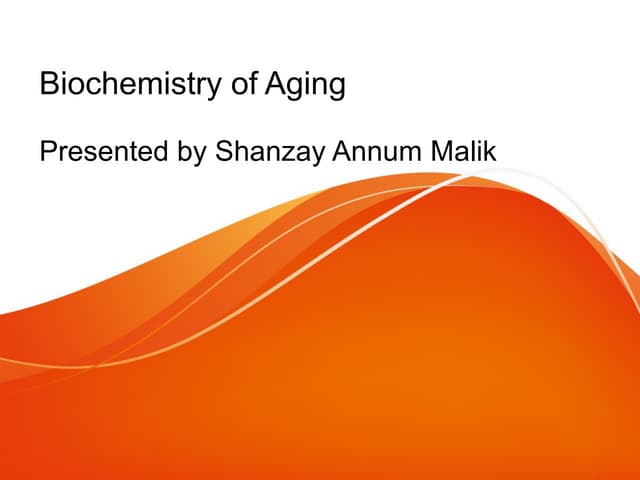 Biochemistry of Aging

Presented by Shanzay Annum Malik